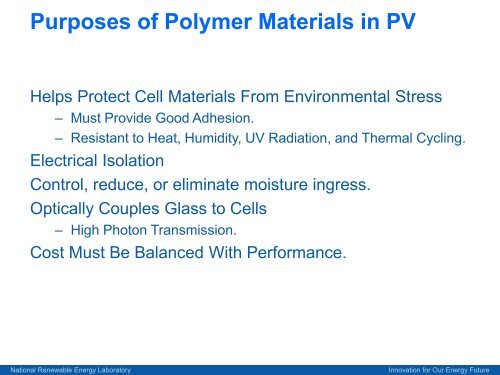 Purposes of Polymer Materials in PV

Helps Protect Cell Materials From Environmental Stress

– Must Provide Good Adhesion.

– Resistant to Heat, Humidity, UV Radiation, and Thermal Cycling.

Electrical Isolation

Control, reduce, or eliminate moisture ingress.

Optically Couples Glass to Cells

– High Photon Transmission.

Cost Must Be Balanced With Performance.

National Renewable Energy Laboratory

Innovation for Our Energy Future